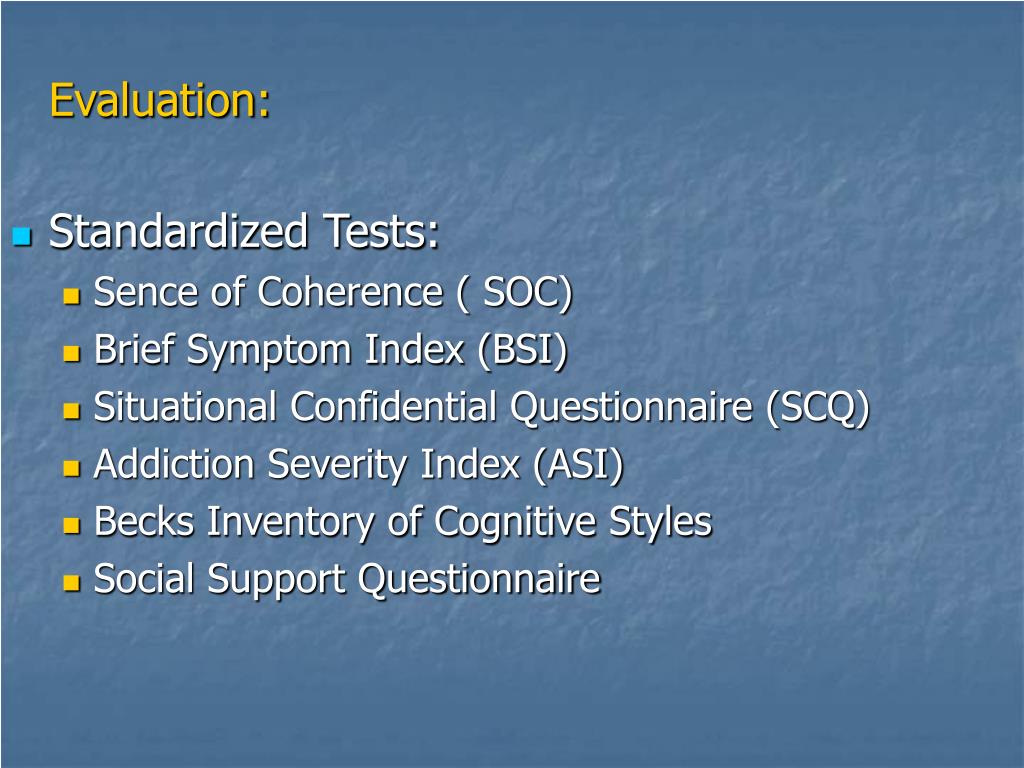 Evaluation:

Standardized Tests:
Sence of Coherence ( SOC)
Brief Symptom Index (BSI)
Situational Confidential Questionnaire (SCQ)
Addiction Severity Index (ASI)
Becks Inventory of Cognitive Styles
Social Support Questionnaire